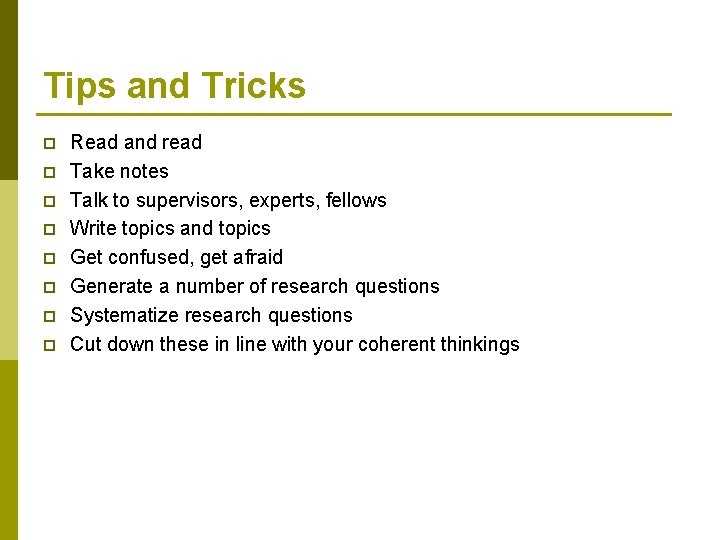 Tips and Tricks

- Read and read
- Take notes
- Talk to supervisors, experts, fellows
- Write topics and topics
- Get confused, get afraid
- Generate a number of research questions
- Systematize research questions
- Cut down these in line with your coherent thinkings